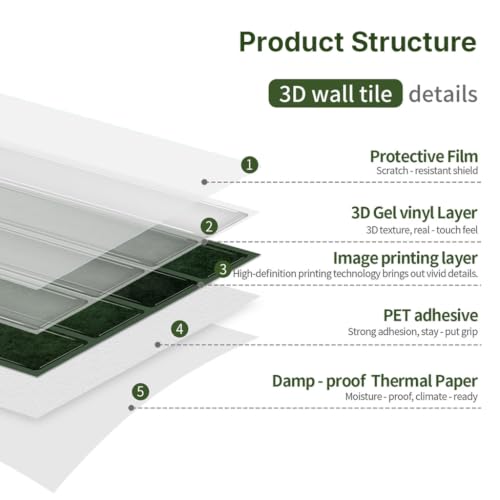 Product Structure

3D wall tile details

1
Protective Film
Scratch - resistant shield

2
3D Gel vinyl Layer
3D texture, real - touch feel

3
Image printing layer
High-definition printing technology brings out vivid details.

4
PET adhesive
Strong adhesion, stay - put grip

5
Damp - proof Thermal Paper
Moisture - proof, climate - ready